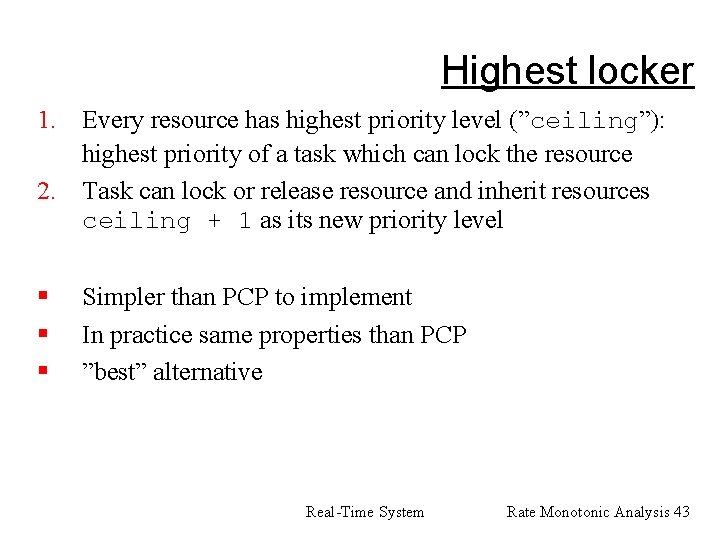 Highest locker

1. Every resource has highest priority level (”ceiling”): highest priority of a task which can lock the resource
2. Task can lock or release resource and inherit resources ceiling + 1 as its new priority level

▪ Simpler than PCP to implement
▪ In practice same properties than PCP
▪ ”best” alternative

Real-Time System

Rate Monotonic Analysis 43